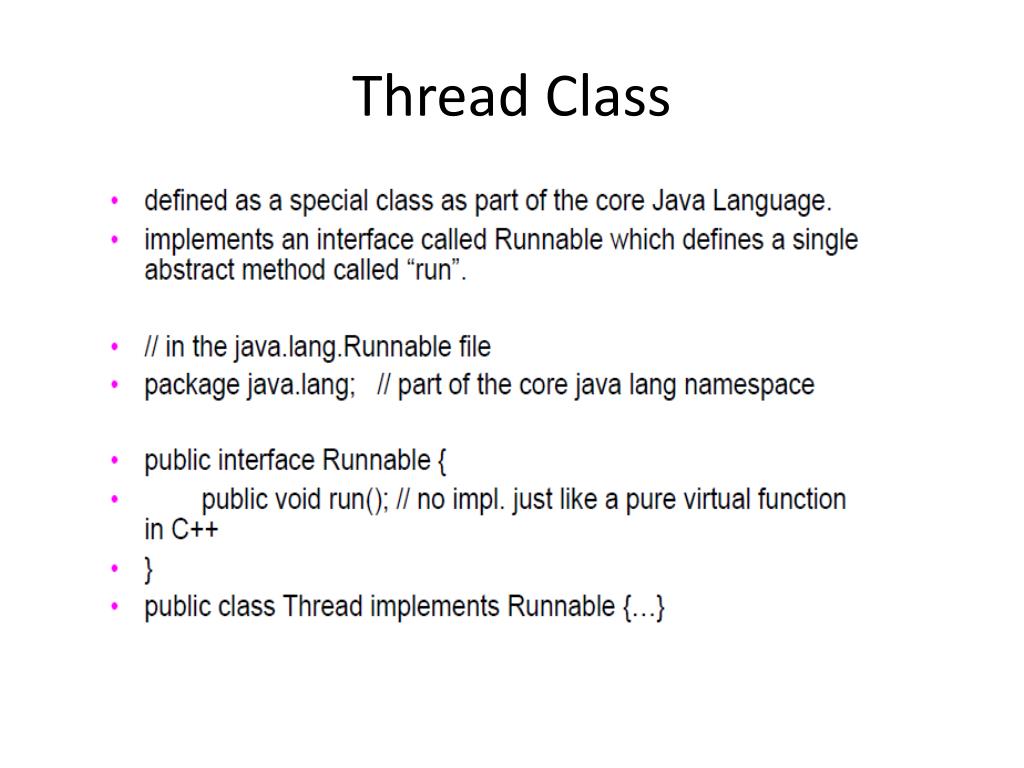 Thread Class

• defined as a special class as part of the core Java Language.
• implements an interface called Runnable which defines a single abstract method called “run”.

• // in the java.lang.Runnable file
• package java.lang; // part of the core java lang namespace

• public interface Runnable {
• public void run(); // no impl. just like a pure virtual function in C++
• }
• public class Thread implements Runnable {…}